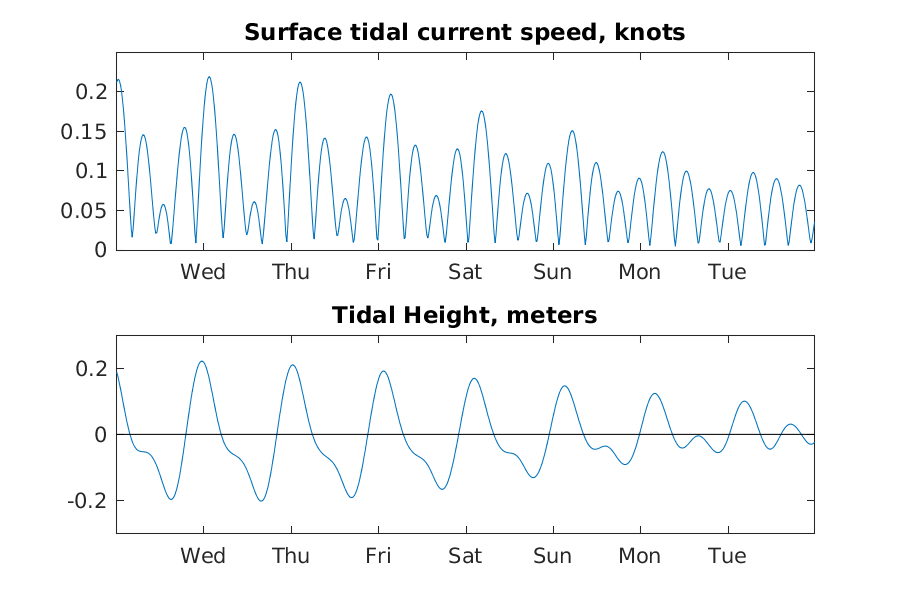 Surface tidal current speed, knots

0.2
0.15
0.1
0.05
0

Wed Thu Fri Sat Sun Mon Tue

Tidal Height, meters

0.2
0
-0.2

Wed Thu Fri Sat Sun Mon Tue